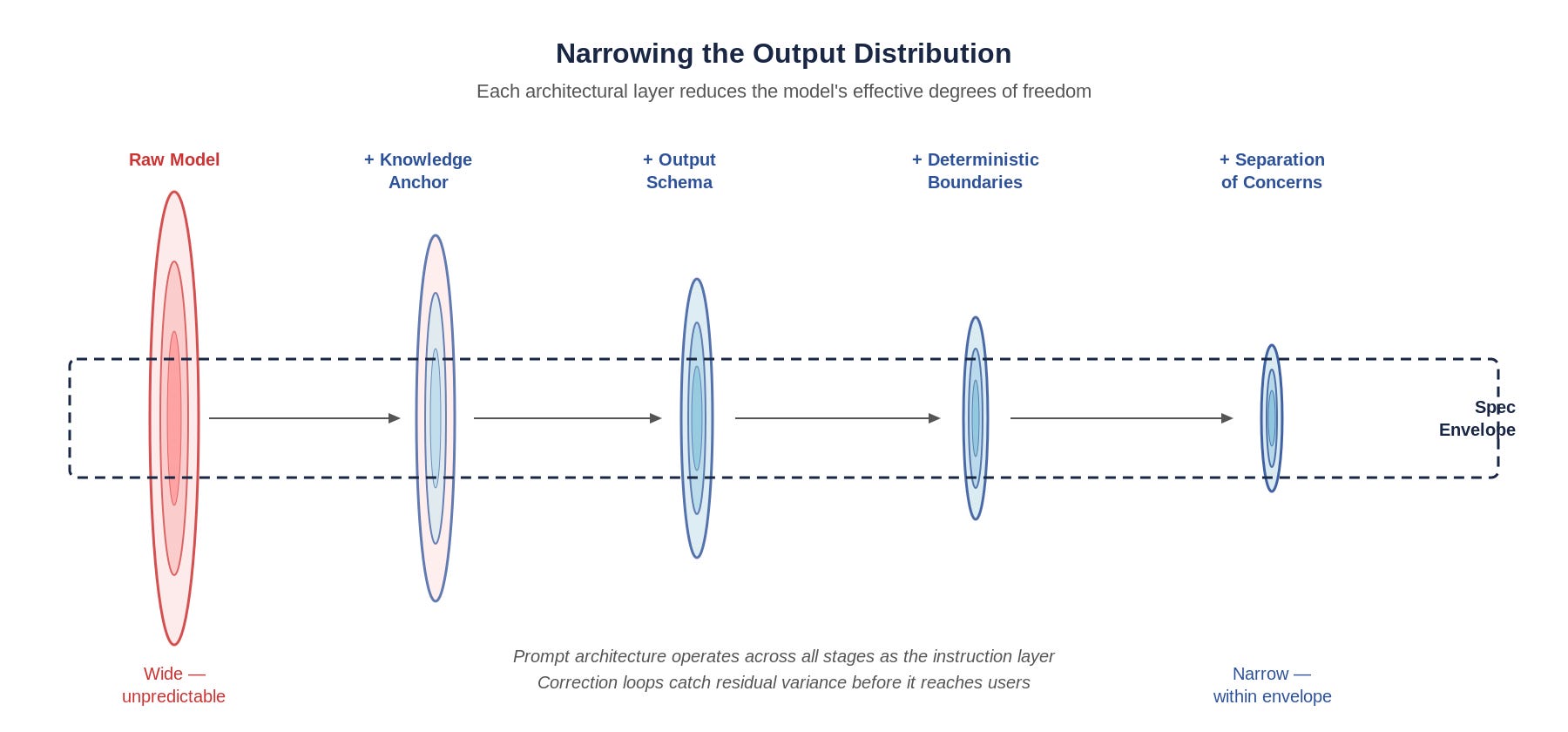 Narrowing the Output Distribution

Each architectural layer reduces the model's effective degrees of freedom

Raw Model

+ Knowledge Anchor

+ Output Schema

+ Deterministic Boundaries

+ Separation of Concerns

Spec Envelope

Wide — unpredictable

Prompt architecture operates across all stages as the instruction layer
Correction loops catch residual variance before it reaches users

Narrow — within envelope